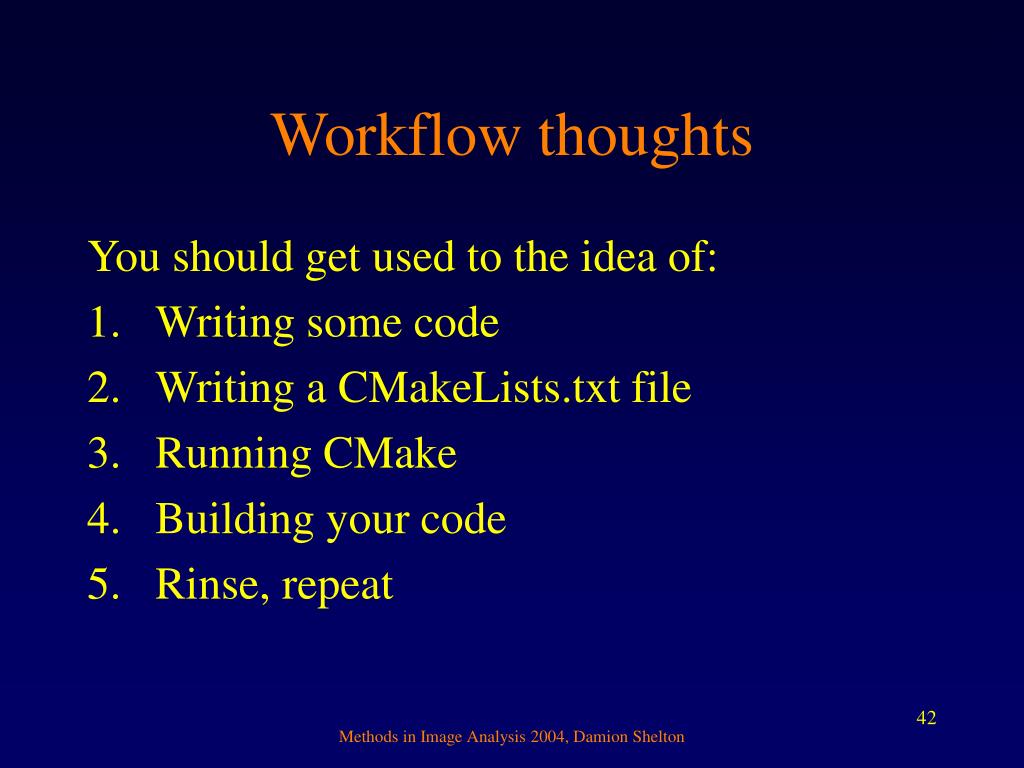 Workflow thoughts

You should get used to the idea of:

1. Writing some code
2. Writing a CMakeLists.txt file
3. Running CMake
4. Building your code
5. Rinse, repeat

42

Methods in Image Analysis 2004, Damion Shelton